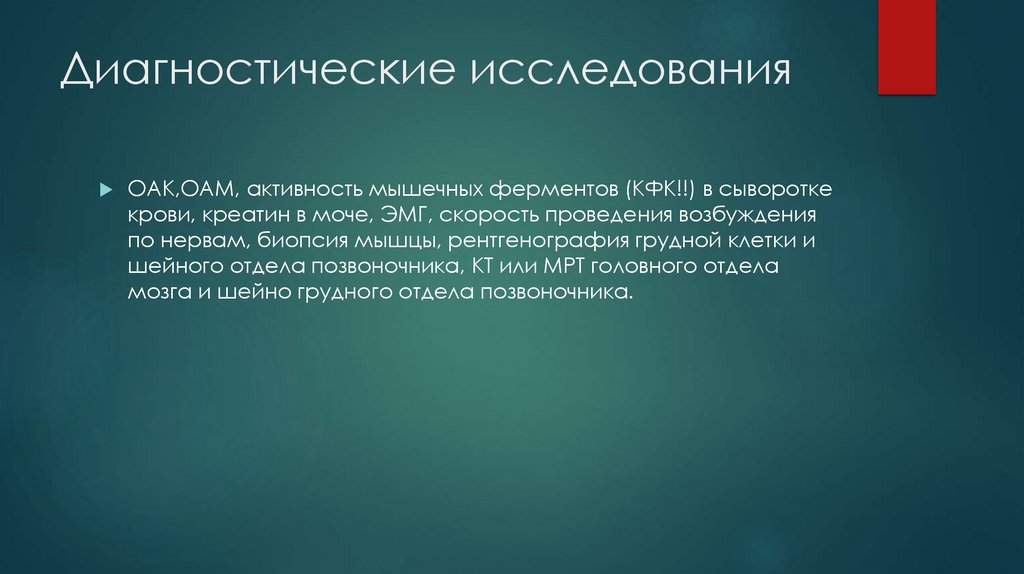 Диагностические исследования

ОАК,ОАМ, активность мышечных ферментов (КФК!!) в сыворотке крови, креатин в моче, ЭМГ, скорость проведения возбуждения по нервам, биопсия мышцы, рентгенография грудной клетки и шейного отдела позвоночника, КТ или МРТ головного отдела мозга и шейно грудного отдела позвоночника.